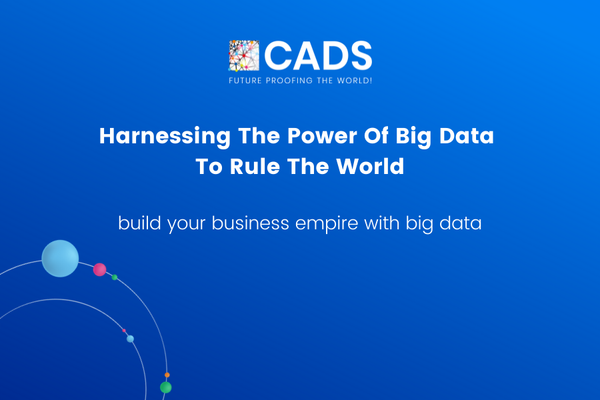 CADS
FUTURE PROOFING THE WORLD!

Harnessing The Power Of Big Data To Rule The World

build your business empire with big data